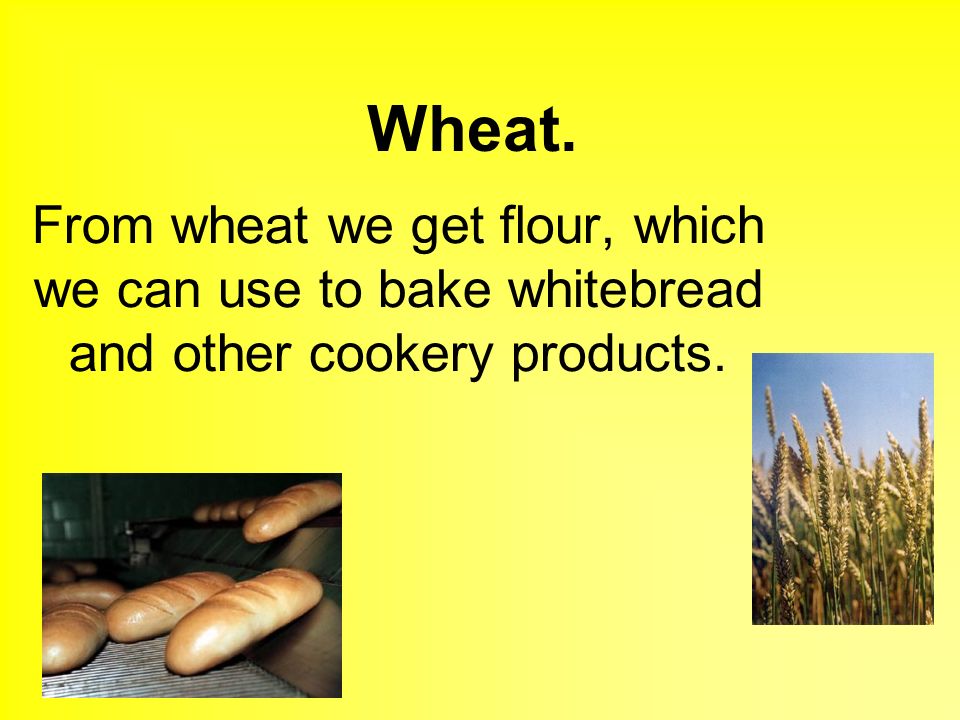 Wheat.

From wheat we get flour, which we can use to bake whitebread and other cookery products.